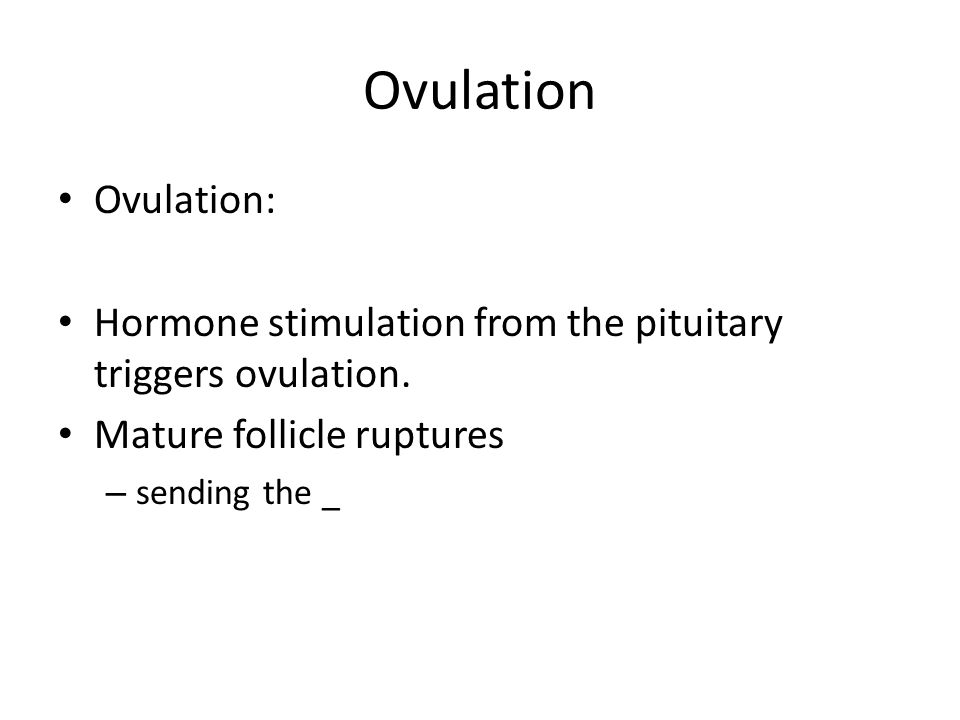 Ovulation

• Ovulation:

• Hormone stimulation from the pituitary triggers ovulation.
• Mature follicle ruptures
– sending the _